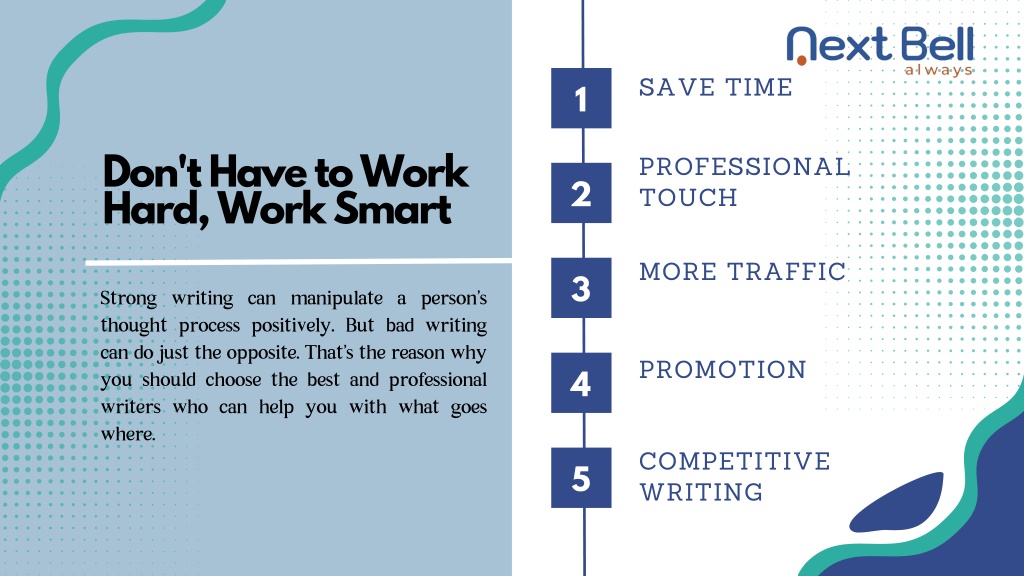 Don't Have to Work Hard, Work Smart

Strong writing can manipulate a person's thought process positively. But bad writing can do just the opposite. That's the reason why you should choose the best and professional writers who can help you with what goes where.

Next Bell
always

1 SAVE TIME

2 PROFESSIONAL TOUCH

3 MORE TRAFFIC

4 PROMOTION

5 COMPETITIVE WRITING